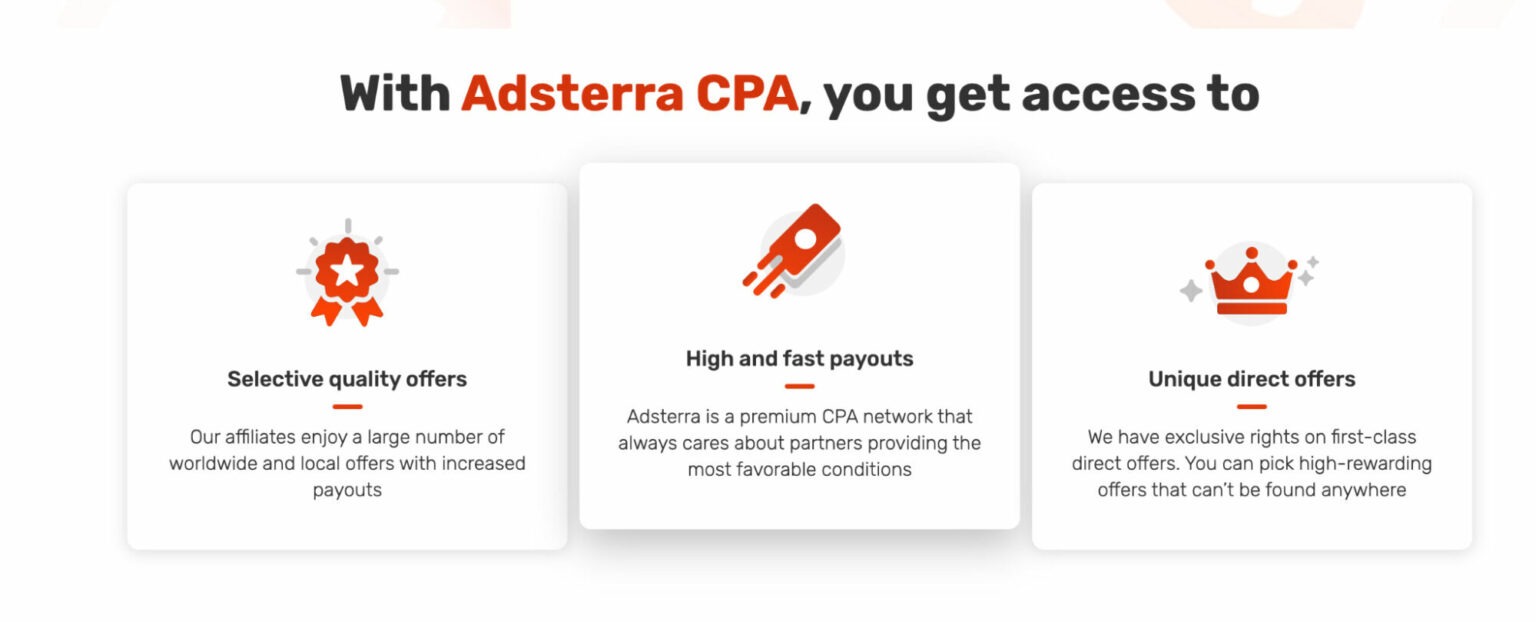 With Adsterra CPA, you get access to

Selective quality offers

Our affiliates enjoy a large number of worldwide and local offers with increased payouts

High and fast payouts

Adsterra is a premium CPA network that always cares about partners providing the most favorable conditions

Unique direct offers

We have exclusive rights on first-class direct offers. You can pick high-rewarding offers that can't be found anywhere